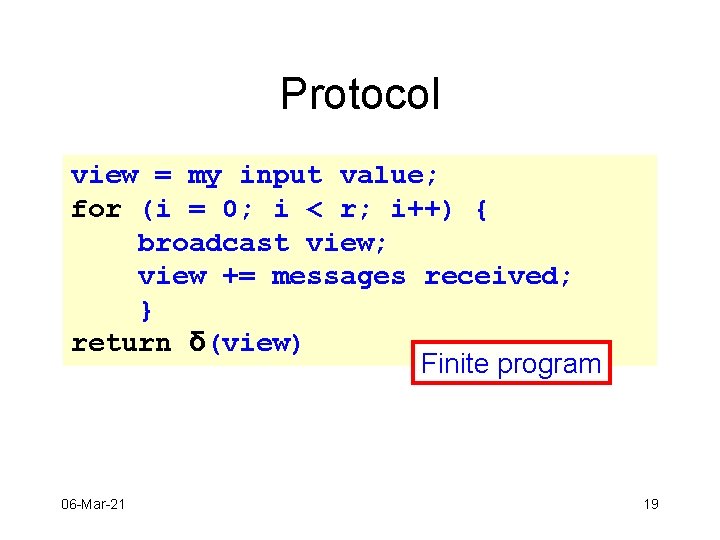 Protocol

view = my input value;
for (i = 0; i < r; i++) {
    broadcast view;
    view += messages received;
    }
return δ(view)

Finite program

06-Mar-21

19